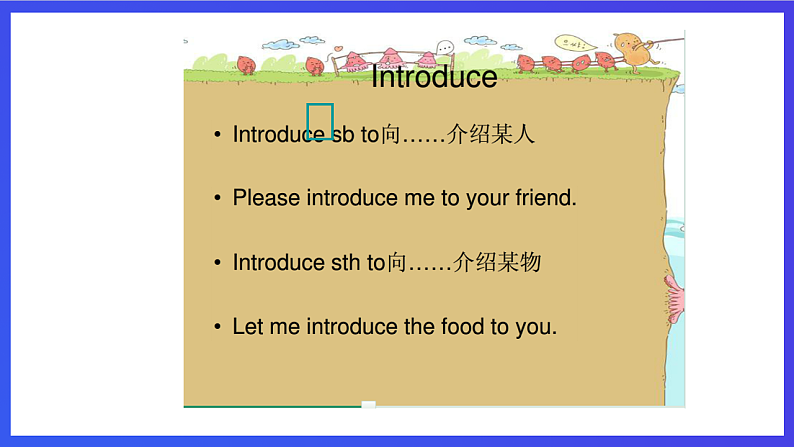 Introduce

• Introduce sb to向……介绍某人

• Please introduce me to your friend.

• Introduce sth to向……介绍某物

• Let me introduce the food to you.